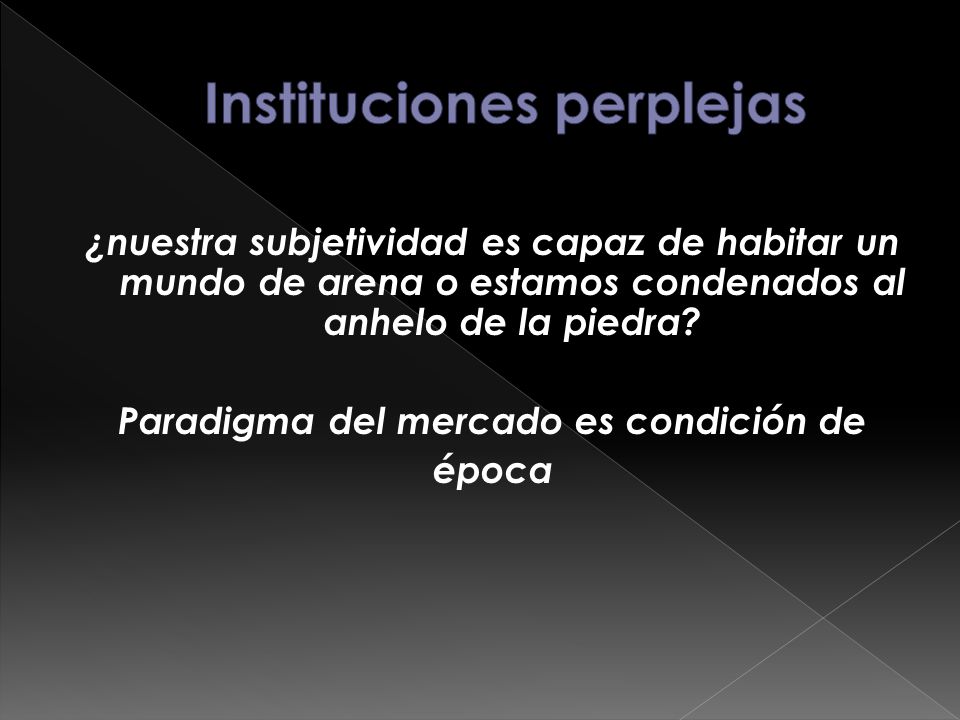 Instituciones perplejas

¿nuestra subjetividad es capaz de habitar un mundo de arena o estamos condenados al anhelo de la piedra?

Paradigma del mercado es condición de época